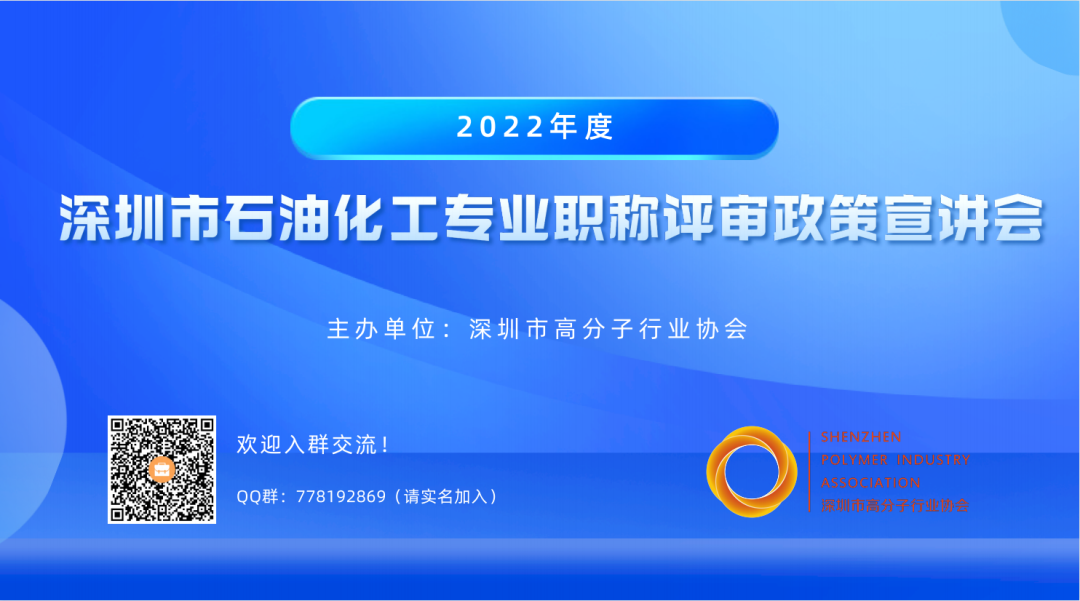 2022年度

深圳市石油化工专业职称评审政策宣讲会

主办单位：深圳市高分子行业协会

欢迎入群交流！

QQ群：778192869（请实名加入）

SHENZHEN
POLYMER INDUSTRY
ASSOCIATION
深圳市高分子行业协会